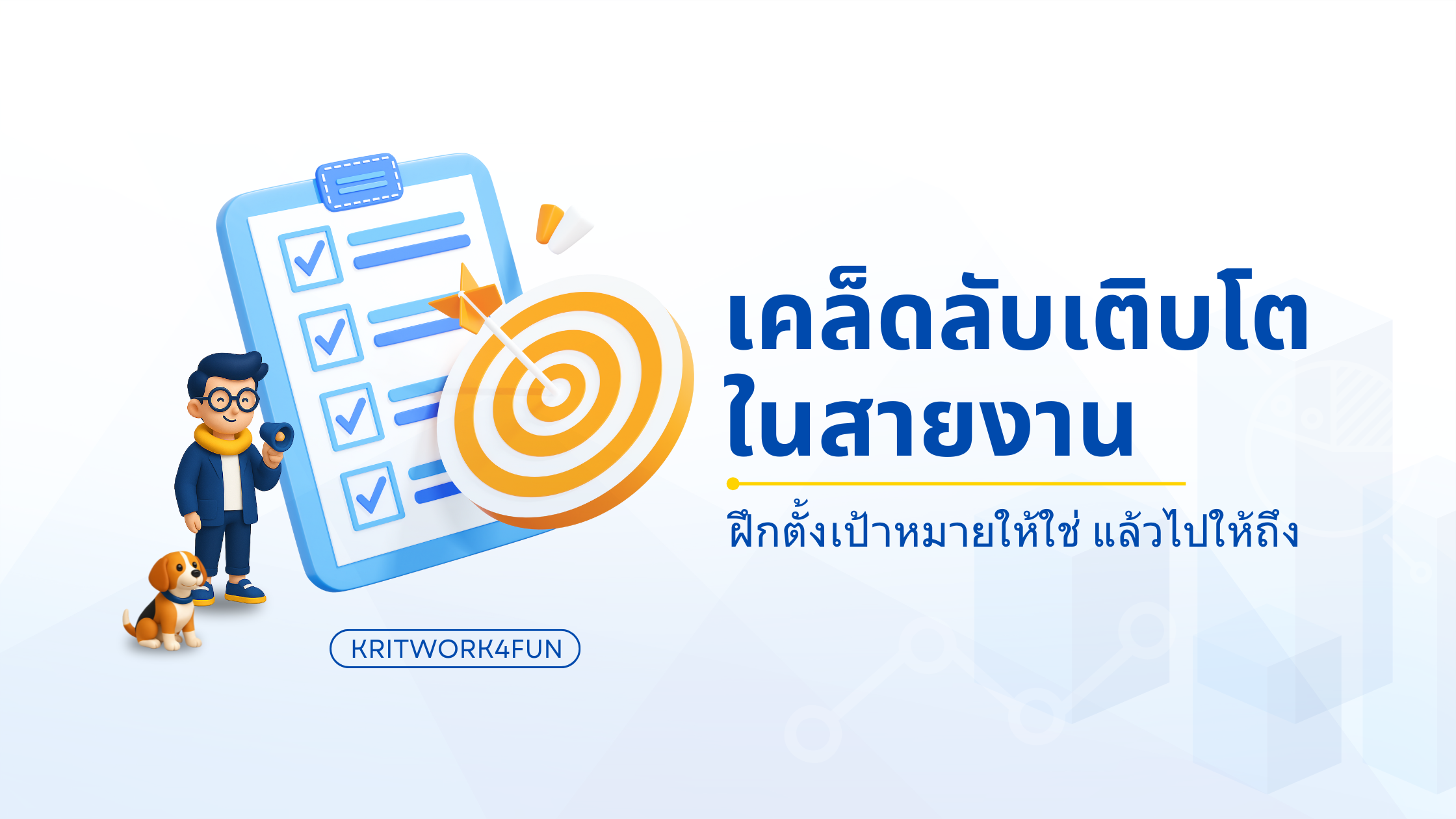 เคล็ดลับเติบโต
ในสายงาน

ฝึกตั้งเป้าหมายให้ใช่ แล้วไปให้ถึง

KRITWORK4FUN